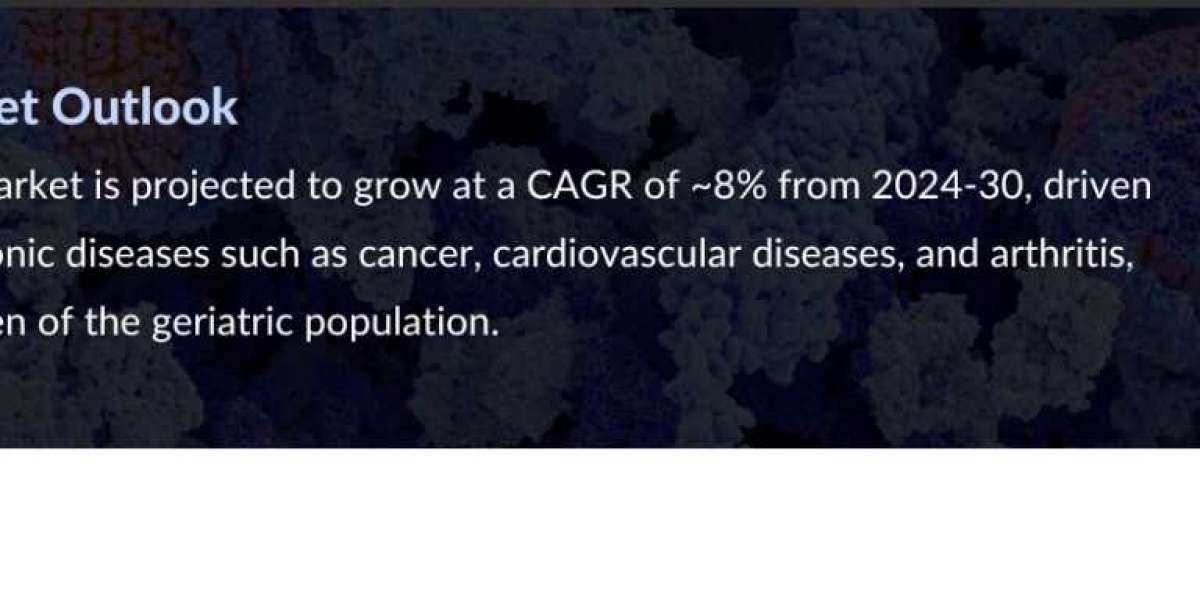 et Outlook

arket is projected to grow at a CAGR of ~8% from 2024-30, driven onic diseases such as cancer, cardiovascular diseases, and arthritis, en of the geriatric population.